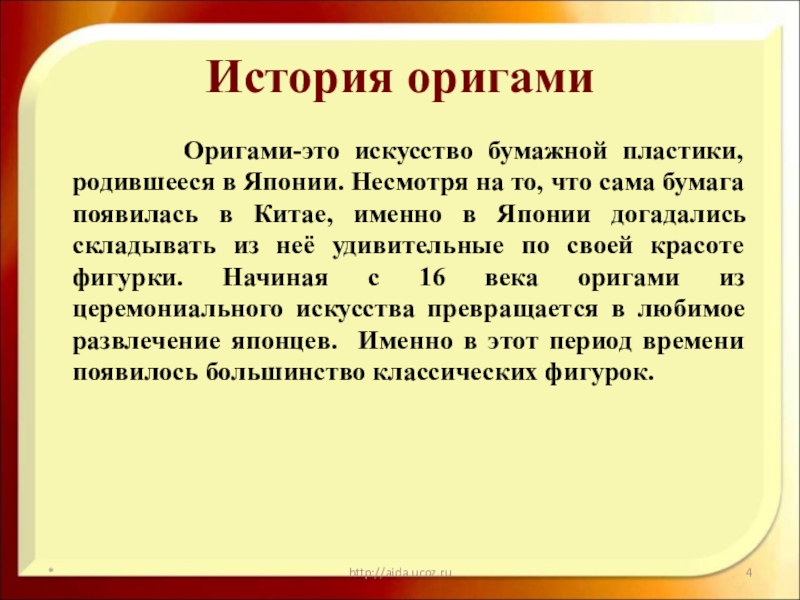 История оригами

Оригами-это искусство бумажной пластики, родившееся в Японии. Несмотря на то, что сама бумага появилась в Китае, именно в Японии догадались складывать из неё удивительные по своей красоте фигурки. Начиная с 16 века оригами из церемониального искусства превращается в любимое развлечение японцев. Именно в этот период времени появилось большинство классических фигурок.

*

http://aida.ucoz.ru

4